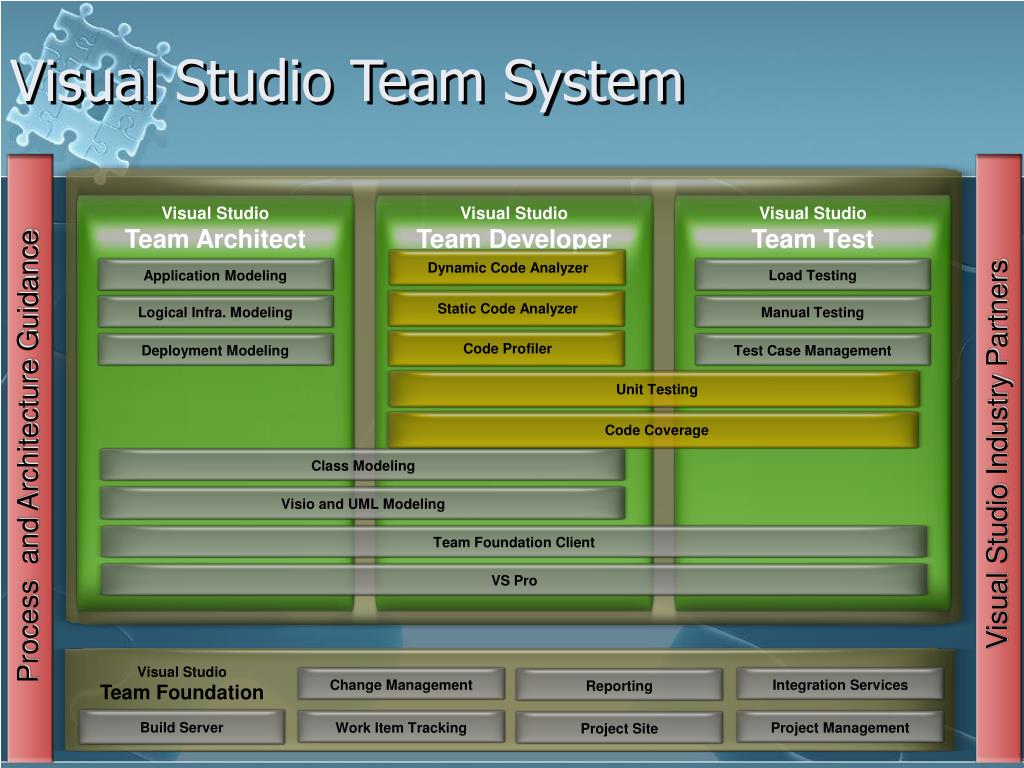 Visual Studio Team System

Process and Architecture Guidance

Visual Studio
Team Architect

Application Modeling

Logical Infra. Modeling

Deployment Modeling

Visual Studio
Team Developer

Dynamic Code Analyzer

Static Code Analyzer

Code Profiler

Visual Studio
Team Test

Load Testing

Manual Testing

Test Case Management

Unit Testing

Code Coverage

Class Modeling

Visio and UML Modeling

Team Foundation Client

VS Pro

Visual Studio Industry Partners

Visual Studio
Team Foundation

Change Management

Reporting

Integration Services

Build Server

Work Item Tracking

Project Site

Project Management